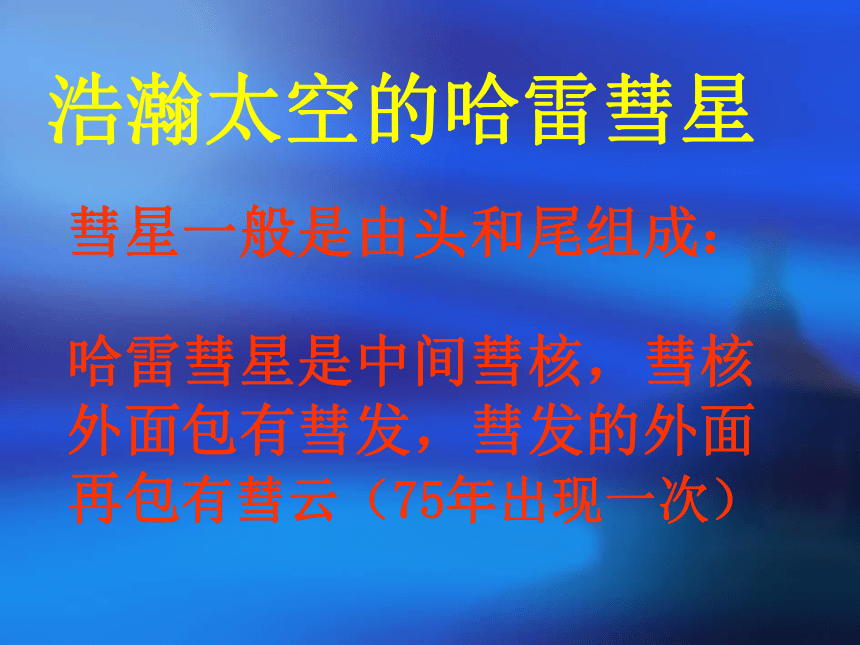 浩瀚太空的哈雷彗星

彗星一般是由头和尾组成：

哈雷彗星是中间彗核，彗核外面包有彗发，彗发的外面再包有彗云（75年出现一次）